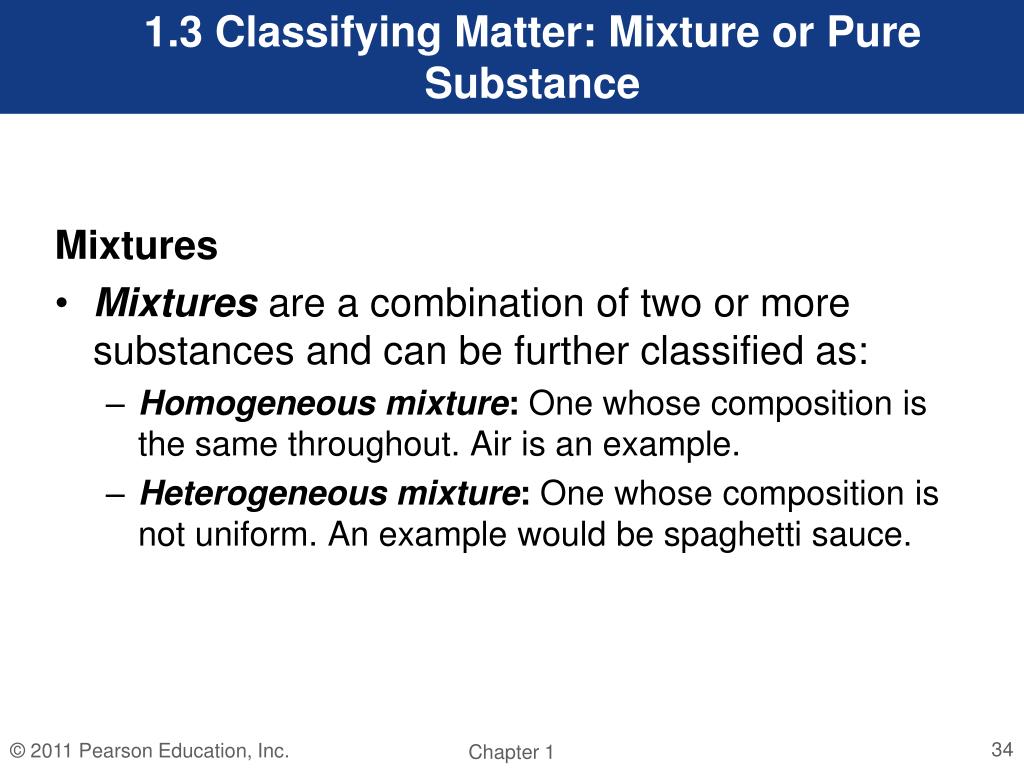 1.3 Classifying Matter: Mixture or Pure Substance

Mixtures

• Mixtures are a combination of two or more substances and can be further classified as:
– Homogeneous mixture: One whose composition is the same throughout. Air is an example.
– Heterogeneous mixture: One whose composition is not uniform. An example would be spaghetti sauce.

© 2011 Pearson Education, Inc.

Chapter 1

34